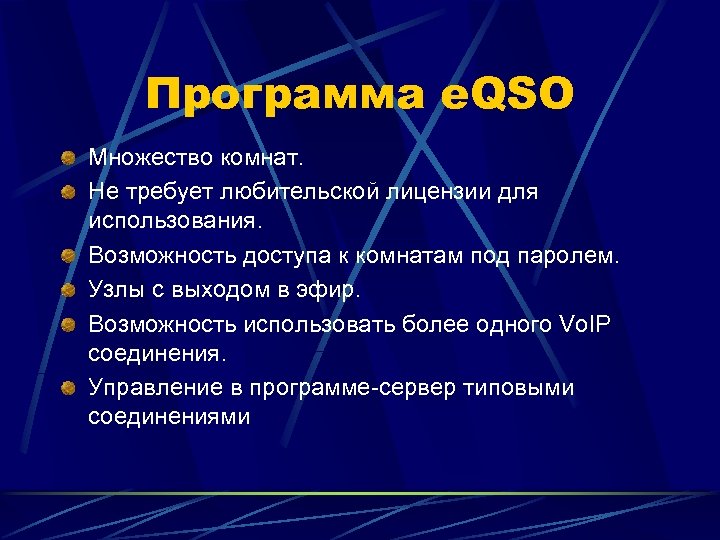 Программа eQSO

Множество комнат.

Не требует любительской лицензии для использования.

Возможность доступа к комнатам под паролем.

Узлы с выходом в эфир.

Возможность использовать более одного VoIP соединения.

Управление в программе-сервер типовыми соединениями